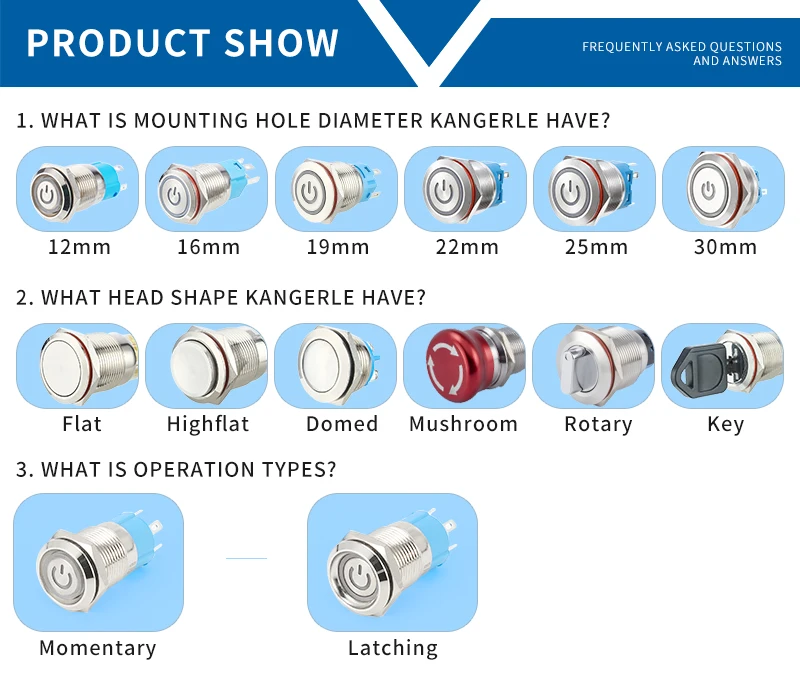 PRODUCT SHOW

FREQUENTLY ASKED QUESTIONS AND ANSWERS

1. WHAT IS MOUNTING HOLE DIAMETER KANGERLE HAVE?

12mm

16mm

19mm

22mm

25mm

30mm

2. WHAT HEAD SHAPE KANGERLE HAVE?

Flat

Highflat

Domed

Mushroom

Rotary

Key

3. WHAT IS OPERATION TYPES?

Momentary

Latching